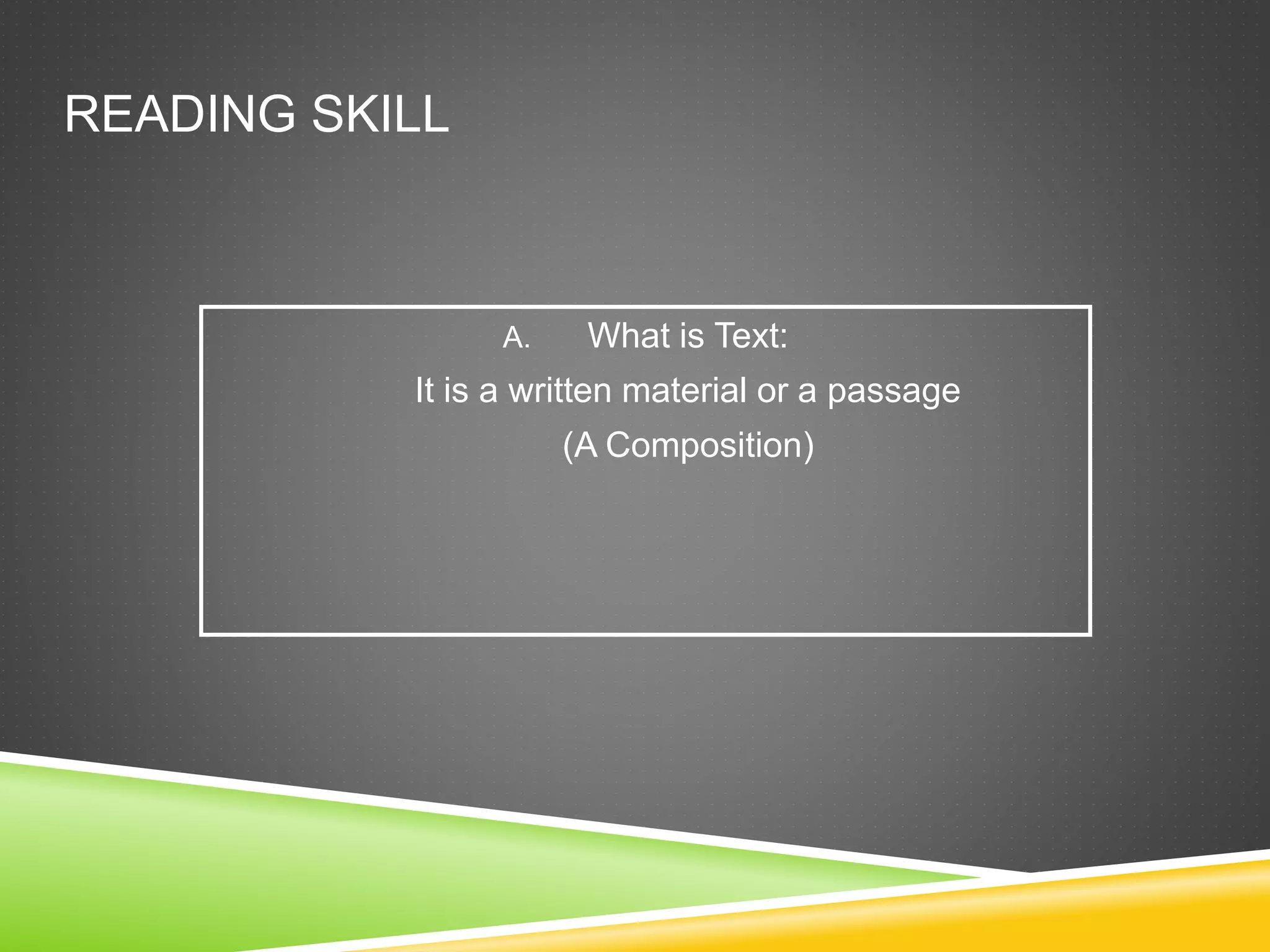 READING SKILL

A. What is Text:

It is a written material or a passage

(A Composition)